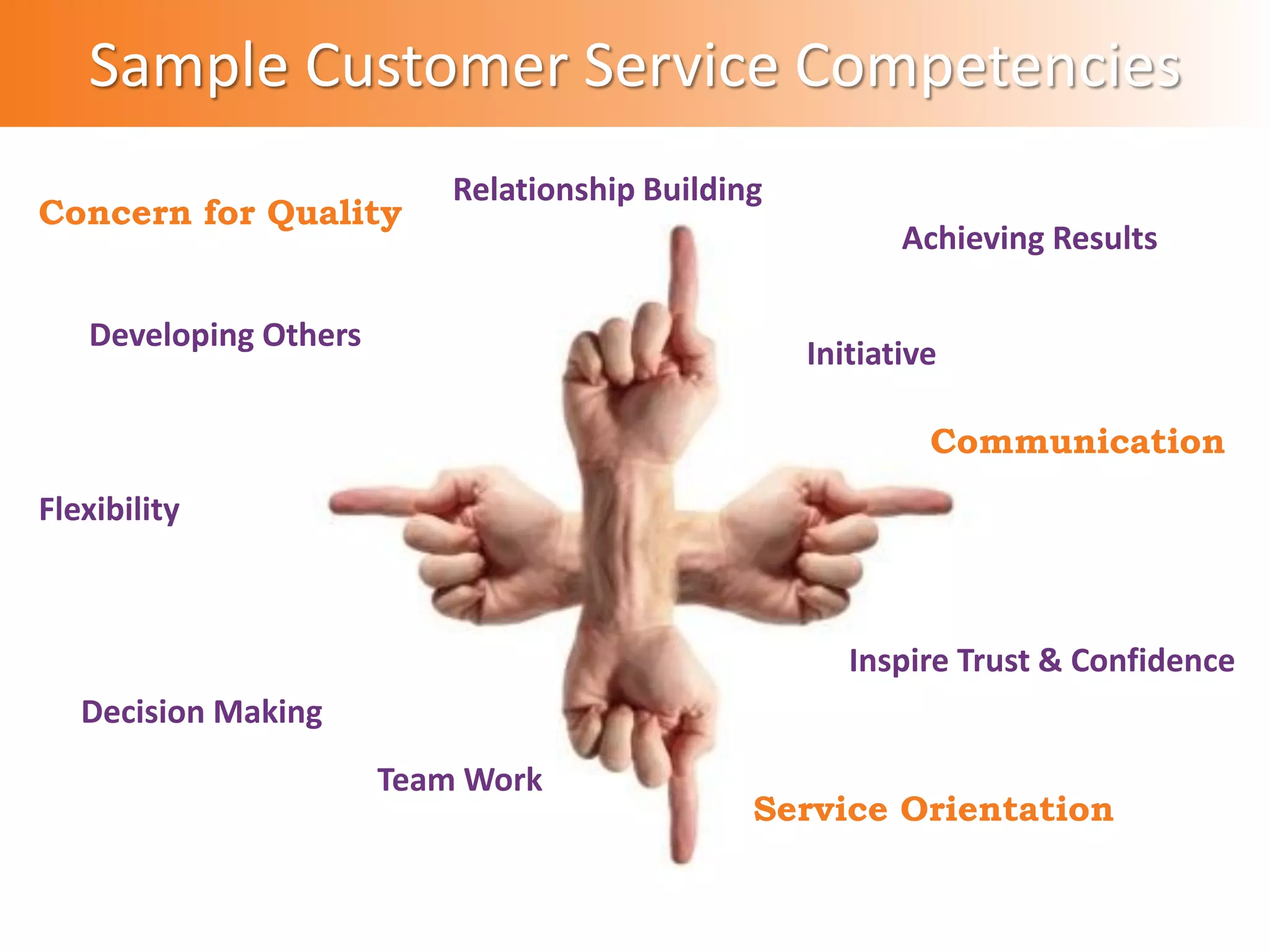 Sample Customer Service Competencies

Relationship Building

Concern for Quality

Achieving Results

Developing Others

Initiative

Communication

Flexibility

Inspire Trust & Confidence

Decision Making

Team Work

Service Orientation